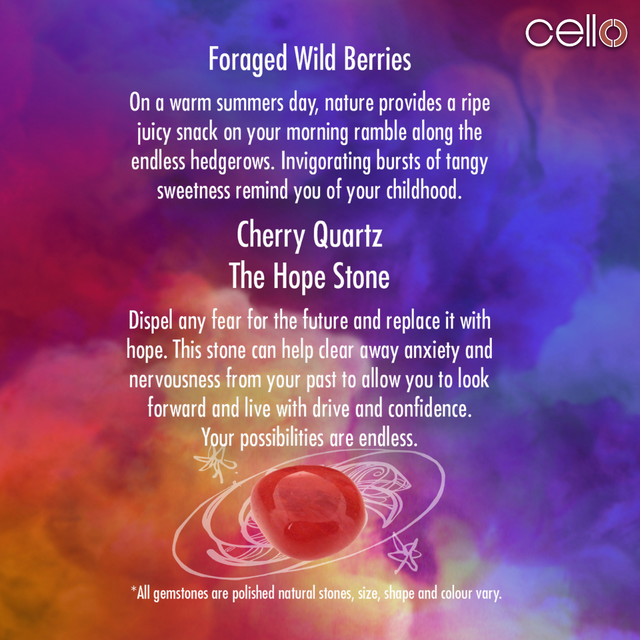 cello

Foraged Wild Berries

On a warm summers day, nature provides a ripe juicy snack on your morning ramble along the endless hedgerows. Invigorating bursts of tangy sweetness remind you of your childhood.

Cherry Quartz
The Hope Stone

Dispel any fear for the future and replace it with hope. This stone can help clear away anxiety and nervousness from your past to allow you to look forward and live with drive and confidence. Your possibilities are endless.

*All gemstones are polished natural stones, size, shape and colour vary.